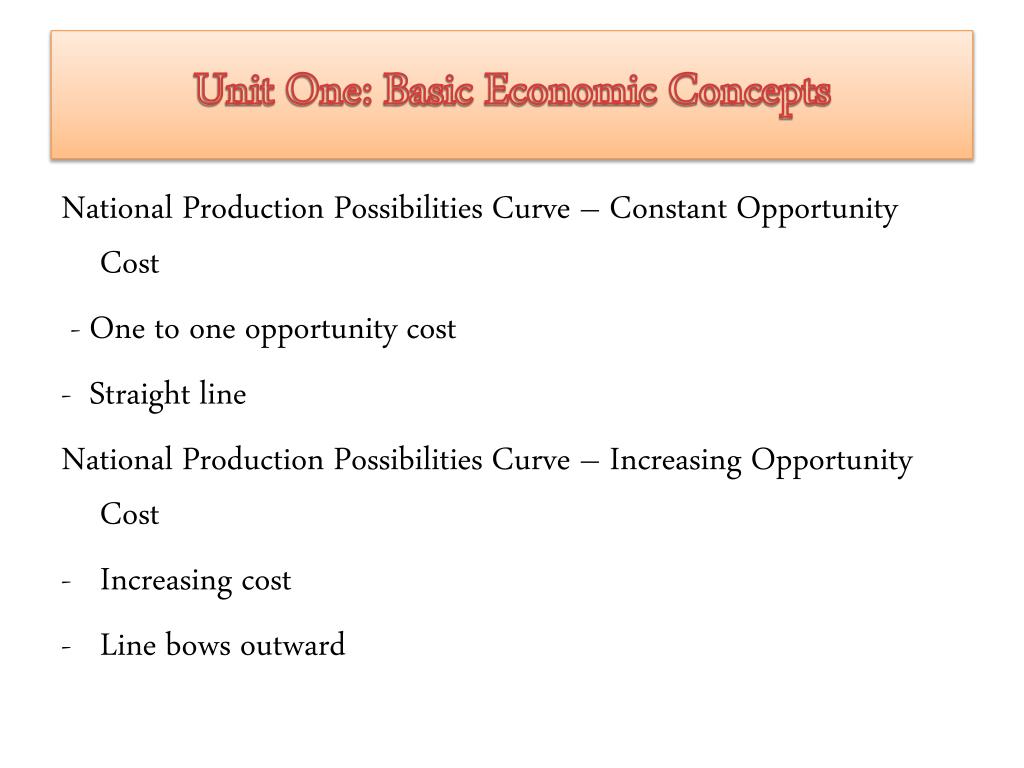 Unit One: Basic Economic Concepts

National Production Possibilities Curve – Constant Opportunity Cost

- One to one opportunity cost

- Straight line

National Production Possibilities Curve – Increasing Opportunity Cost

- Increasing cost

- Line bows outward